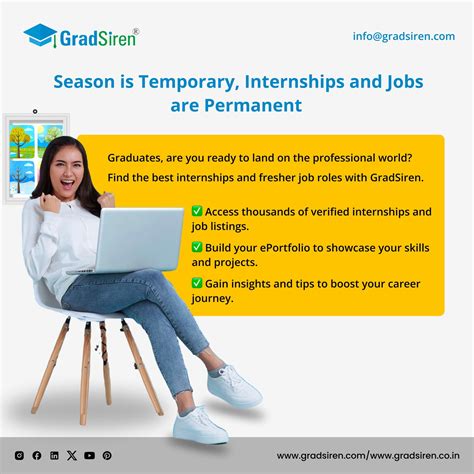 GradSiren®

info@gradsiren.com

Season is Temporary, Internships and Jobs are Permanent

Graduates, are you ready to land on the professional world? Find the best internships and fresher job roles with GradSiren.

✅ Access thousands of verified internships and job listings.

✅ Build your ePortfolio to showcase your skills and projects.

✅ Gain insights and tips to boost your career journey.

www.gradsiren.com/www.gradsiren.co.in